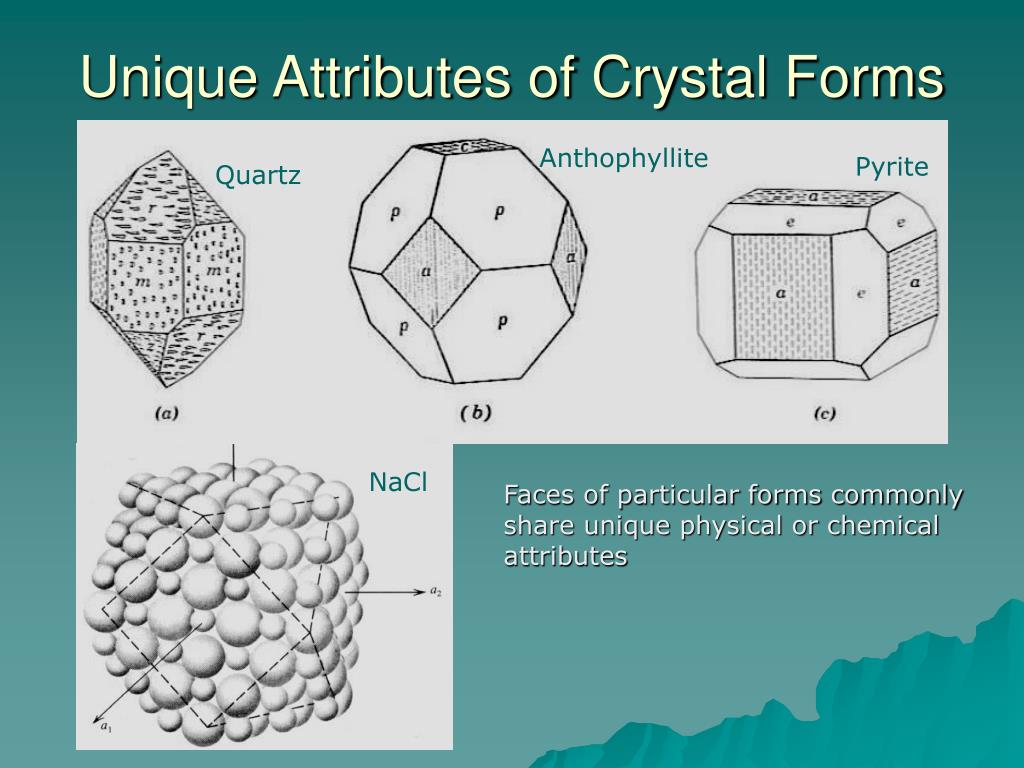 Unique Attributes of Crystal Forms

Quartz

r

m

m

r

(a)

Anthophyllite

c

p

p

a

a

p

p

(b)

Pyrite

a

e

e

a

e

a

(c)

NaCl

$a_2$

$a_1$

Faces of particular forms commonly share unique physical or chemical attributes